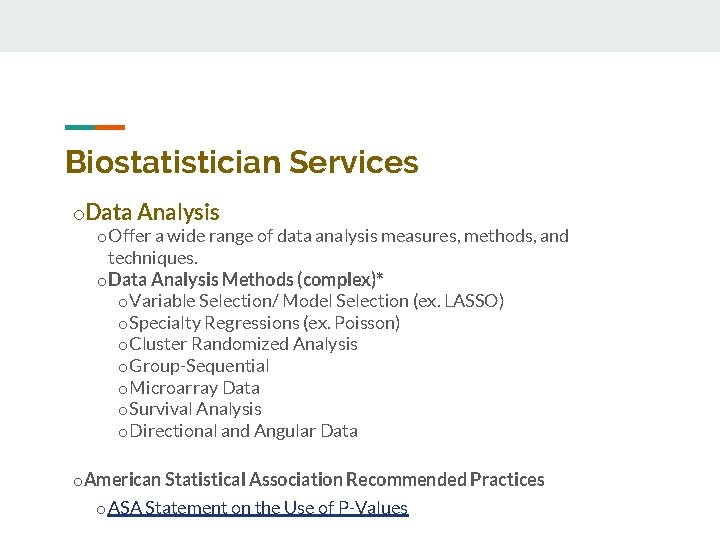 Biostatistician Services

o Data Analysis

o Offer a wide range of data analysis measures, methods, and techniques.

o Data Analysis Methods (complex)*

o Variable Selection/ Model Selection (ex. LASSO)

o Specialty Regressions (ex. Poisson)

o Cluster Randomized Analysis

o Group-Sequential

o Microarray Data

o Survival Analysis

o Directional and Angular Data

o American Statistical Association Recommended Practices

o ASA Statement on the Use of P-Values